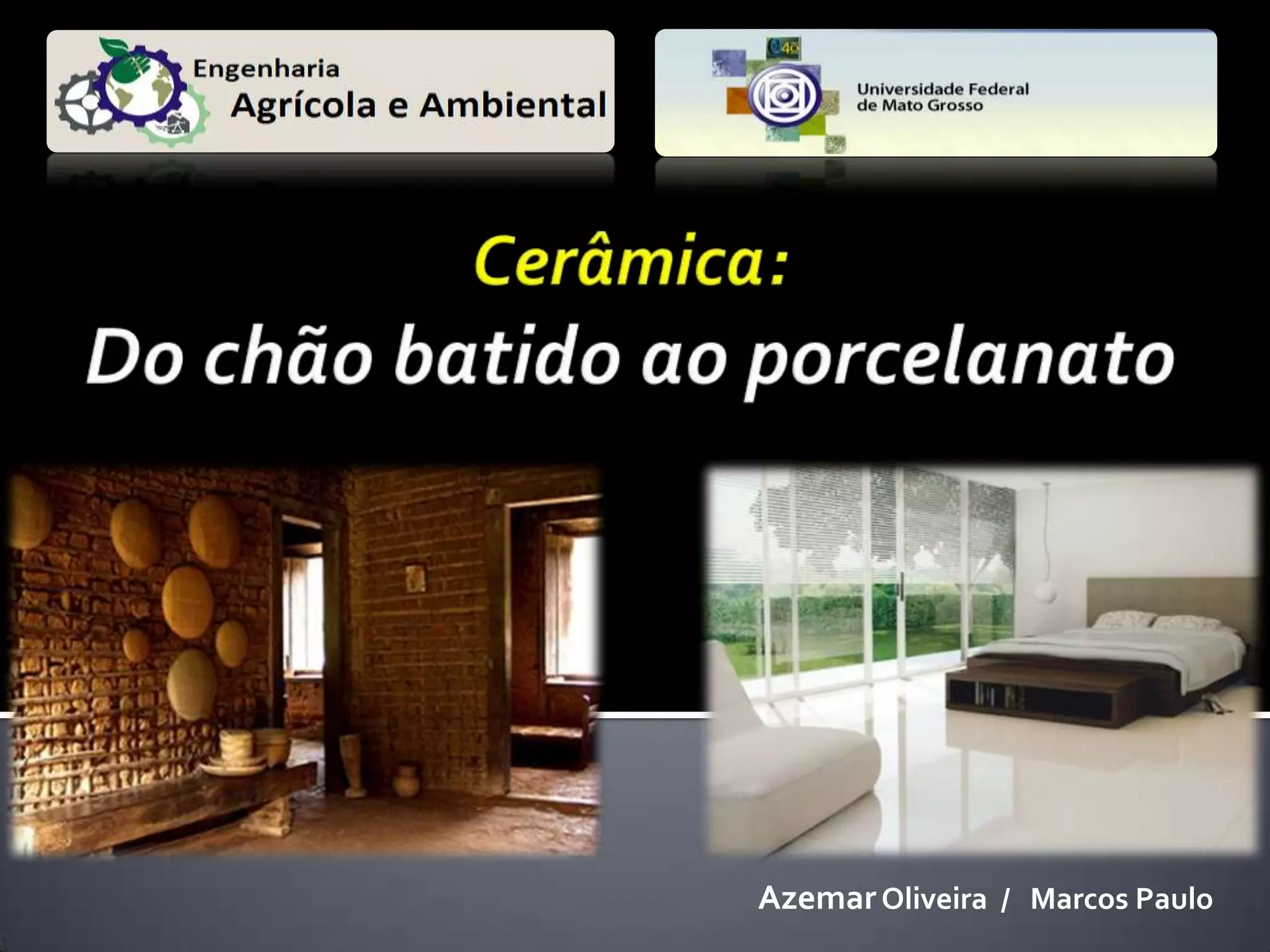 Engenharia
Agrícola e Ambiental

40

Universidade Federal
de Mato Grosso

Cerâmica:
Do chão batido ao porcelanato

Azemar Oliveira / Marcos Paulo